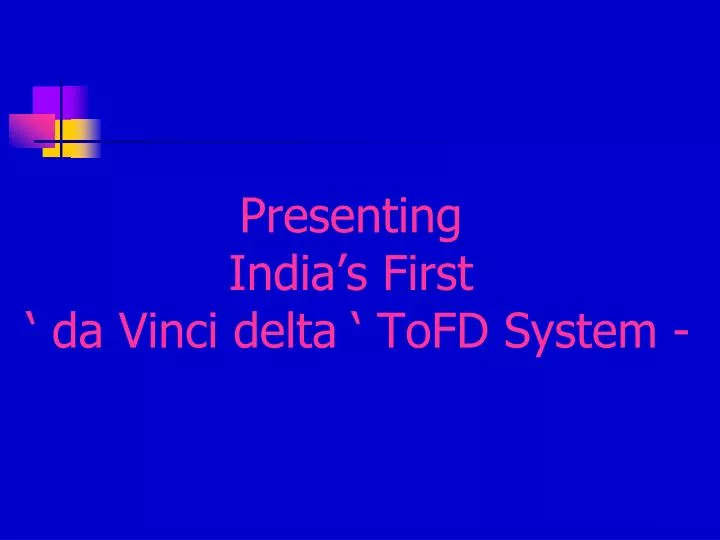 Presenting
India’s First
‘ da Vinci delta ‘ ToFD System -